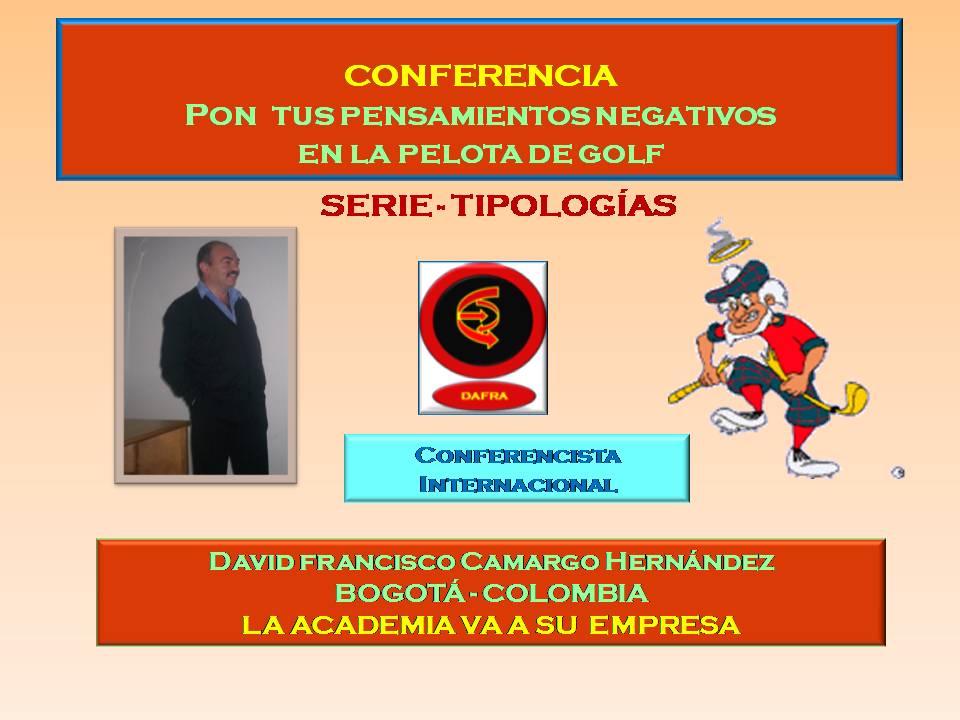 CONFERENCIA
PON TUS PENSAMIENTOS NEGATIVOS
EN LA PELOTA DE GOLF

SERIE - TIPOLOGÍAS

DAFRA

CONFERENCISTA
INTERNACIONAL

DAVID FRANCISCO CAMARGO HERNÁNDEZ
BOGOTÁ - COLOMBIA
LA ACADEMIA VA A SU EMPRESA